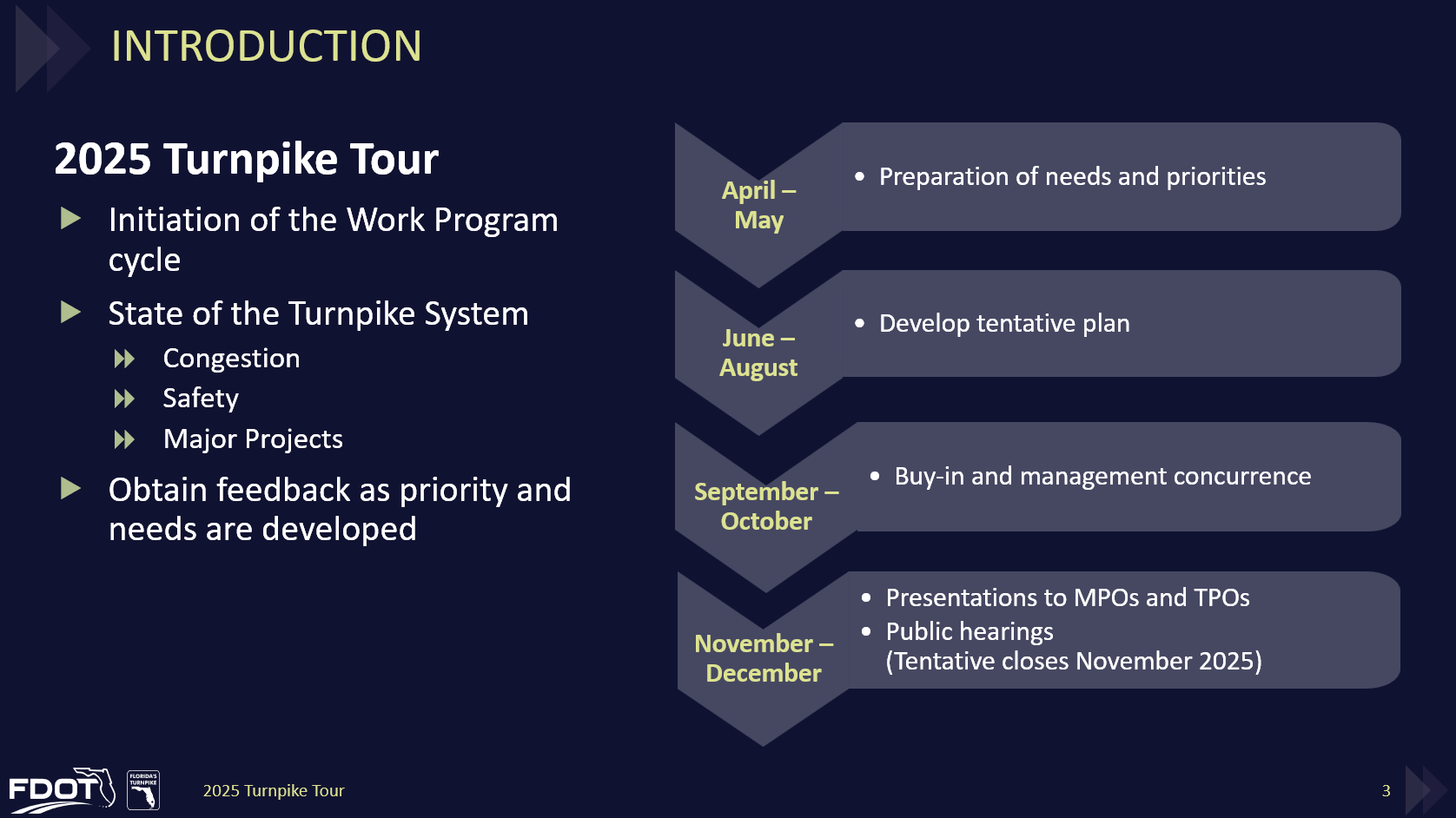 INTRODUCTION

2025 Turnpike Tour

Initiation of the Work Program cycle

State of the Turnpike System

Congestion

Safety

Major Projects

Obtain feedback as priority and needs are developed

April – May

• Preparation of needs and priorities

June – August

• Develop tentative plan

September – October

• Buy-in and management concurrence

November – December

• Presentations to MPOs and TPOs
• Public hearings
(Tentative closes November 2025)

FDOT

FLORIDA'S TURNPIKE

2025 Turnpike Tour

3